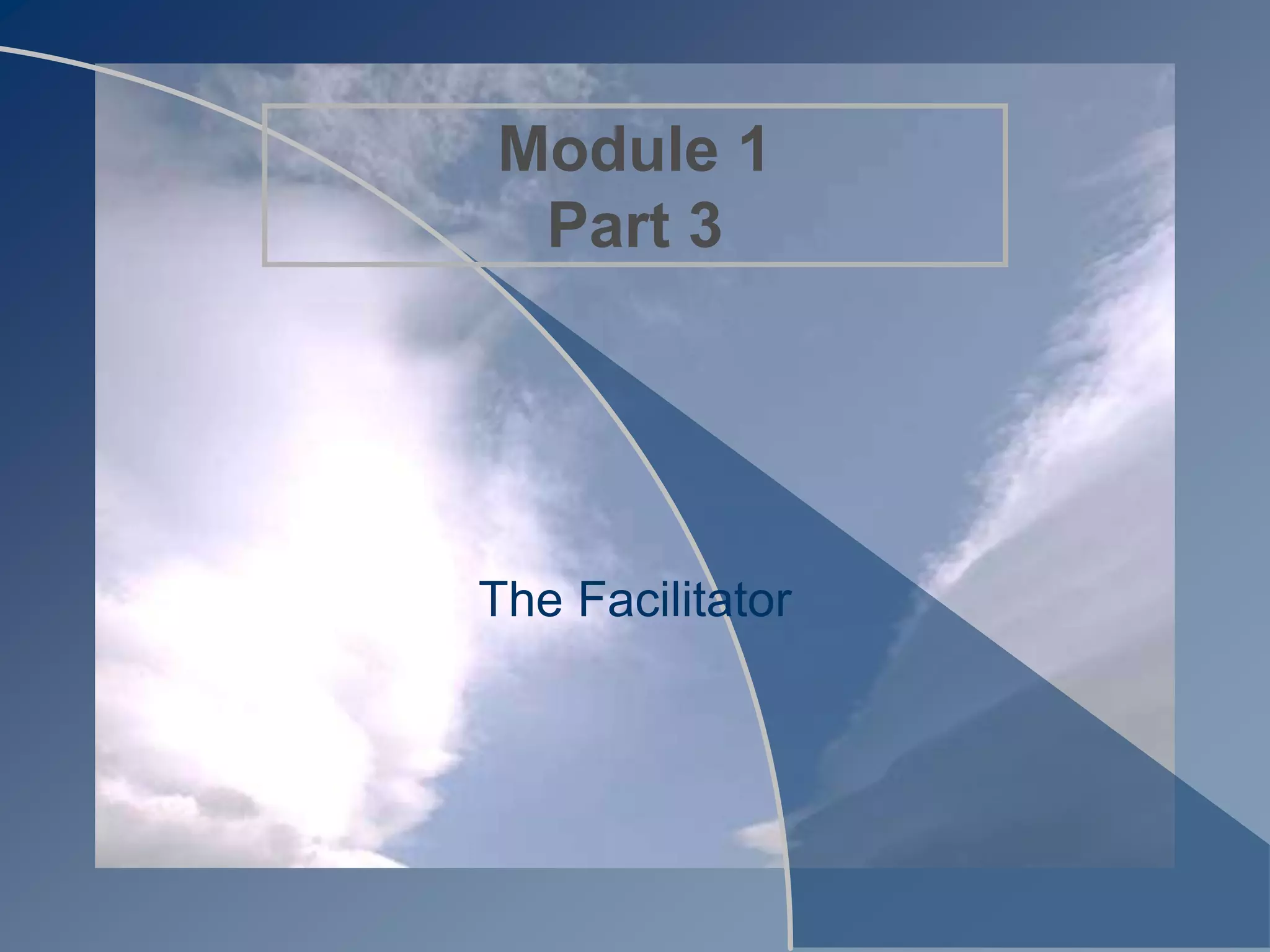 Module 1
Part 3

The Facilitator